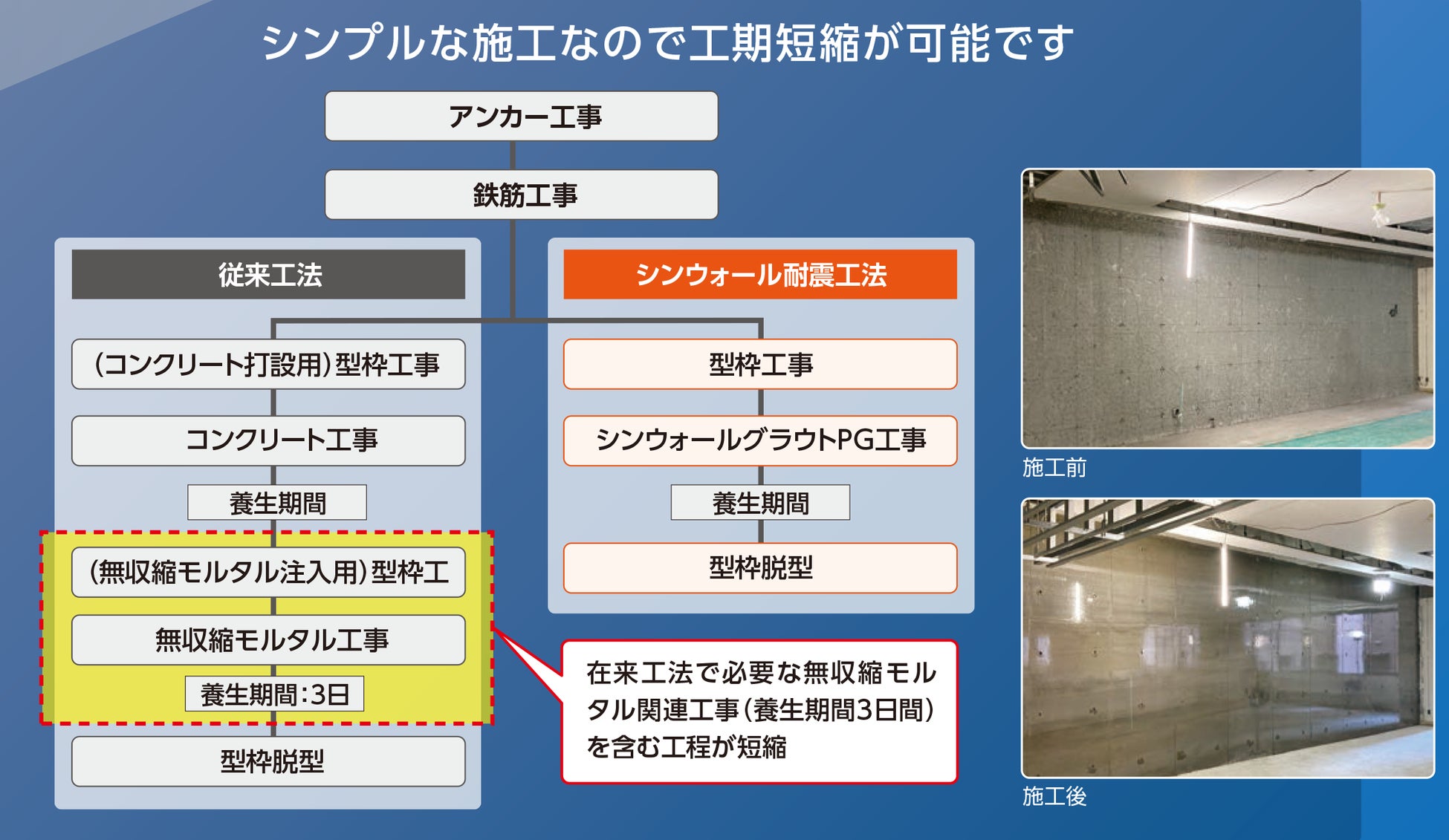 シンプルな施工なので工期短縮が可能です

アンカー工事

鉄筋工事

従来工法

(コンクリート打設用)型枠工事

コンクリート工事

養生期間

(無収縮モルタル注入用)型枠工

無収縮モルタル工事

養生期間:3日

型枠脱型

シンウォール耐震工法

型枠工事

シンウォールグラウトPG工事

養生期間

型枠脱型

在来工法で必要な無収縮モルタル関連工事(養生期間3日間)を含む工程が短縮

施工前

施工後